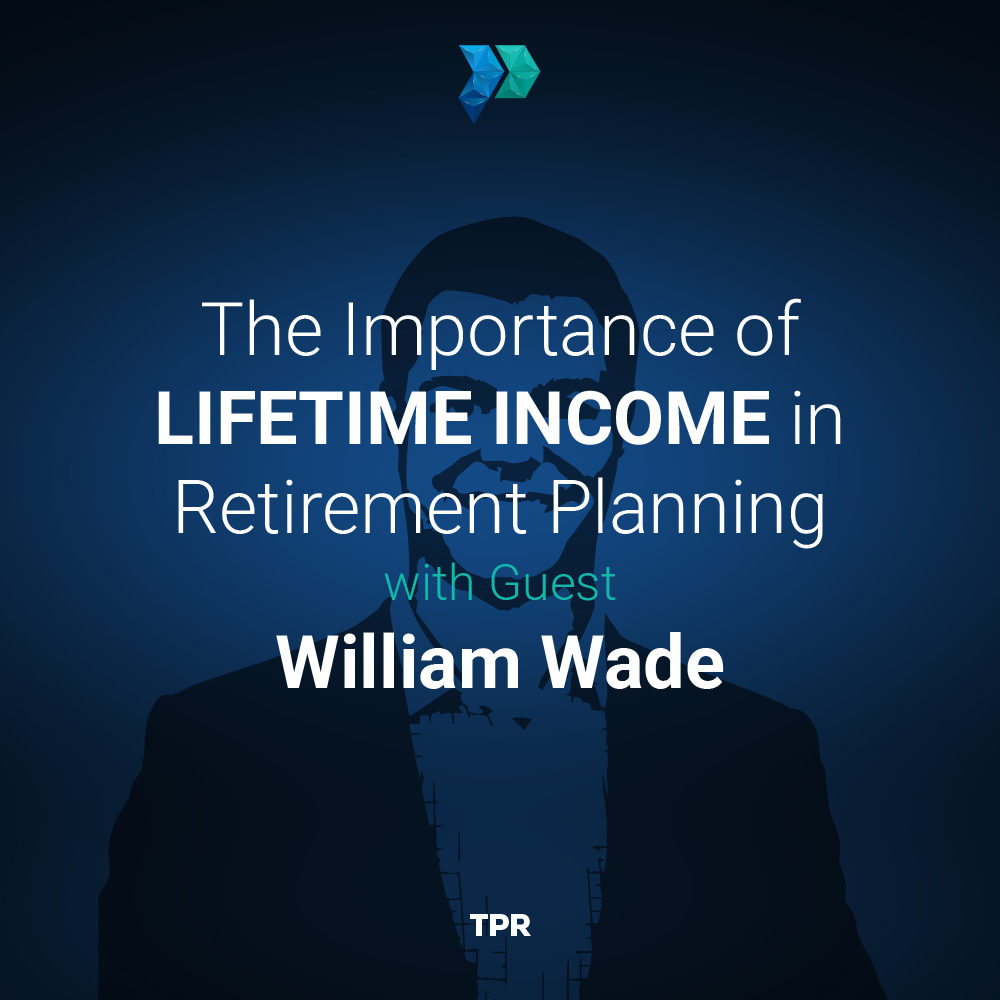 The Importance of LIFETIME INCOME in Retirement Planning

with Guest

William Wade

TPR